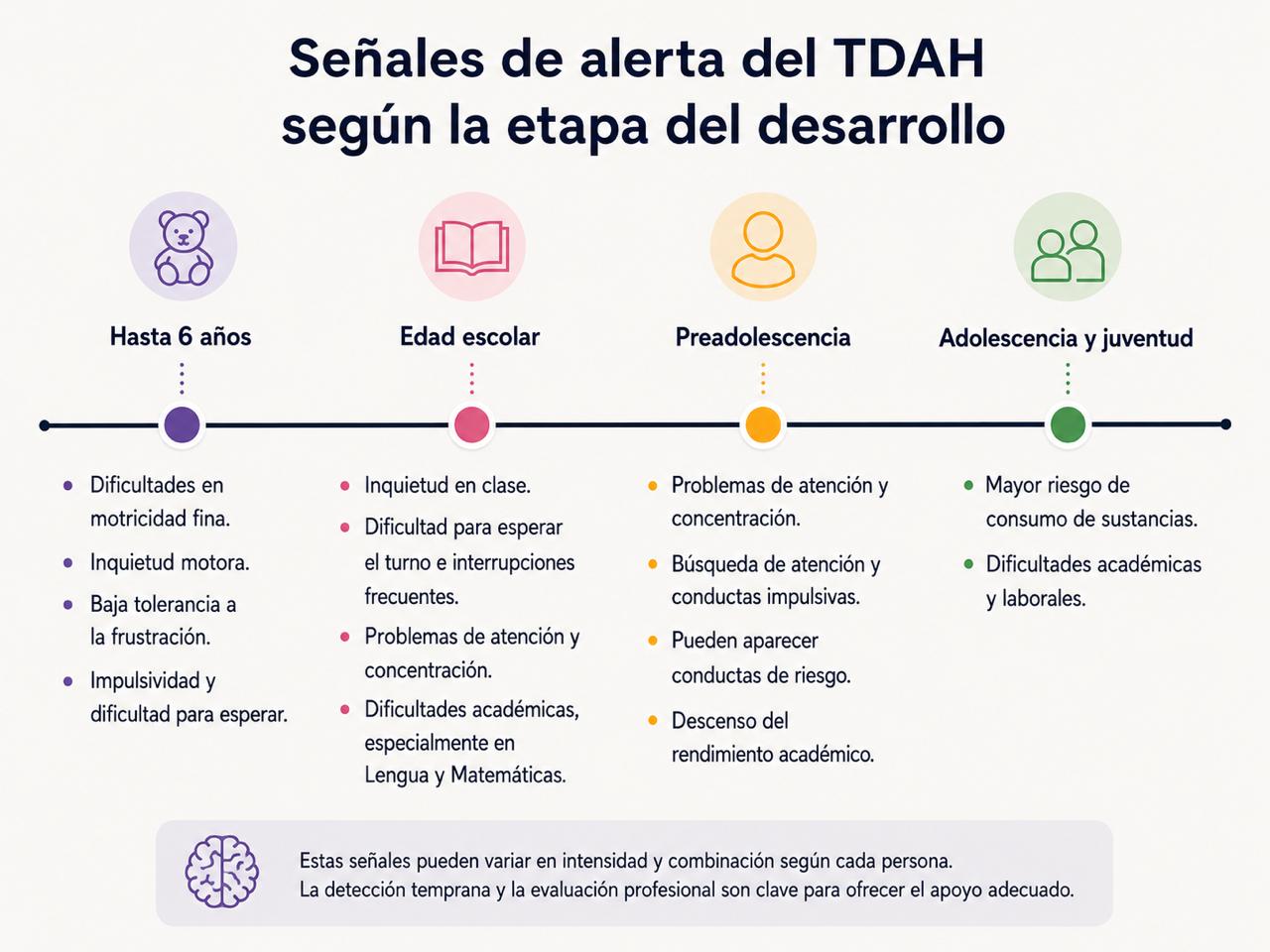 Señales de alerta del TDAH según la etapa del desarrollo

Hasta 6 años

- Dificultades en motricidad fina.
- Inquietud motora.
- Baja tolerancia a la frustración.
- Impulsividad y dificultad para esperar.

Edad escolar

- Inquietud en clase.
- Dificultad para esperar el turno e interrupciones frecuentes.
- Problemas de atención y concentración.
- Dificultades académicas, especialmente en Lengua y Matemáticas.

Preadolescencia

- Problemas de atención y concentración.
- Búsqueda de atención y conductas impulsivas.
- Pueden aparecer conductas de riesgo.
- Descenso del rendimiento académico.

Adolescencia y juventud

- Mayor riesgo de consumo de sustancias.
- Dificultades académicas y laborales.

Estas señales pueden variar en intensidad y combinación según cada persona.
La detección temprana y la evaluación profesional son clave para ofrecer el apoyo adecuado.